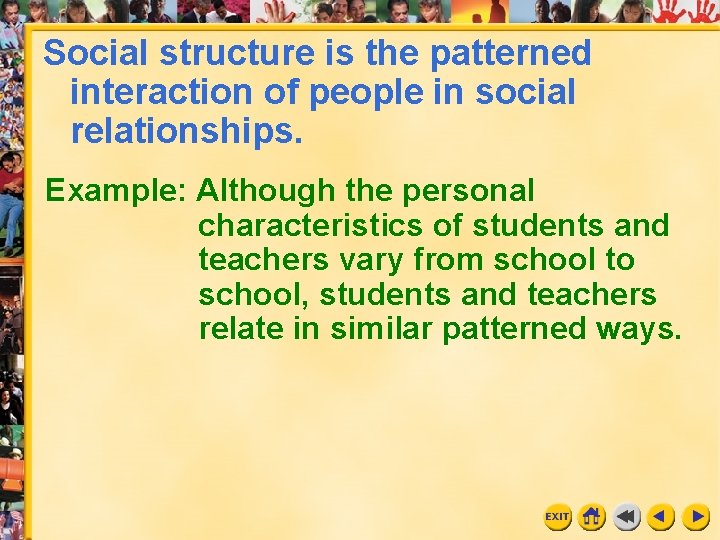 Social structure is the patterned interaction of people in social relationships.

Example: Although the personal characteristics of students and teachers vary from school to school, students and teachers relate in similar patterned ways.

EXIT